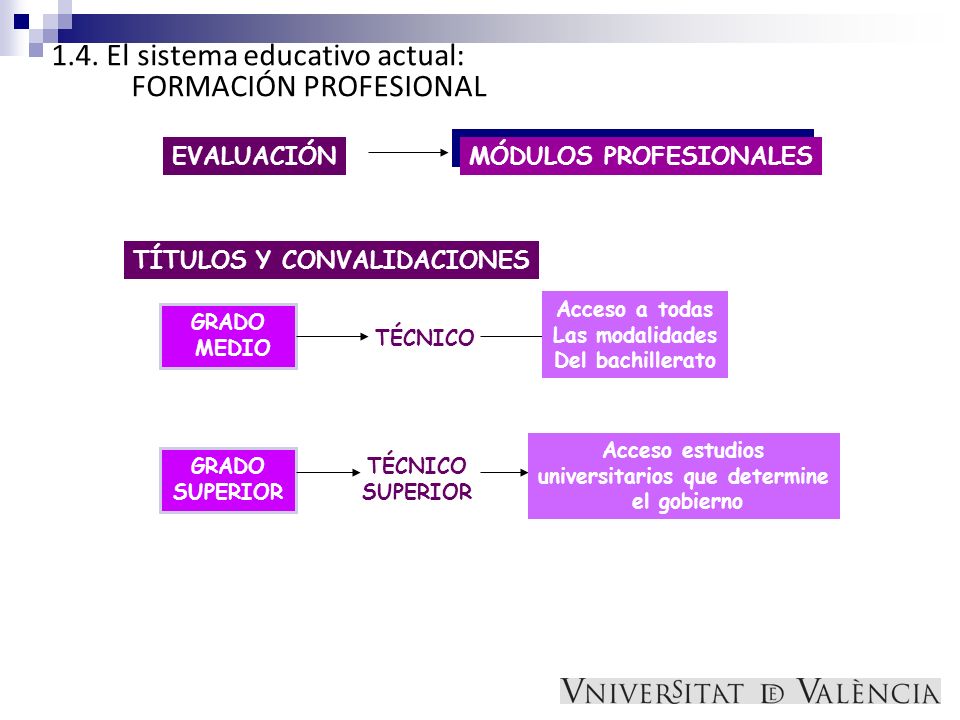 1.4. El sistema educativo actual:
FORMACIÓN PROFESIONAL

EVALUACIÓN

MÓDULOS PROFESIONALES

TÍTULOS Y CONVALIDACIONES

GRADO MEDIO

TÉCNICO

Acceso a todas Las modalidades Del bachillerato

GRADO SUPERIOR

TÉCNICO SUPERIOR

Acceso estudios universitarios que determine el gobierno

VNIVERSITAT DE VALÈNCIA